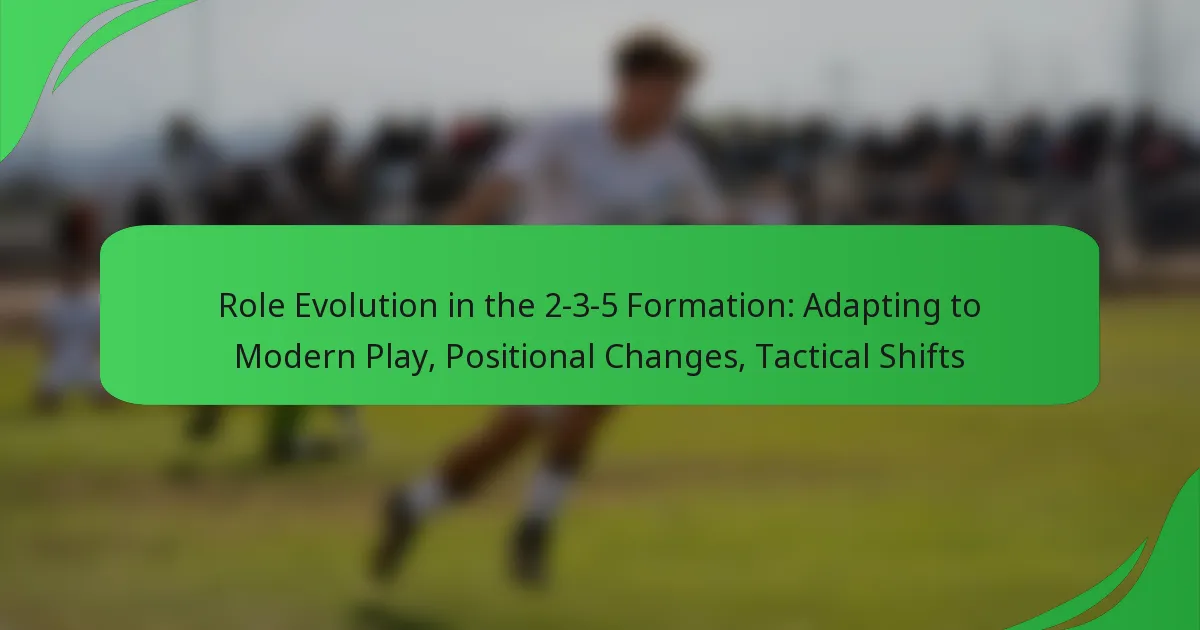 Role Evolution in the 2-3-5 Formation: Adapting to Modern Play, Positional Changes, Tactical Shifts